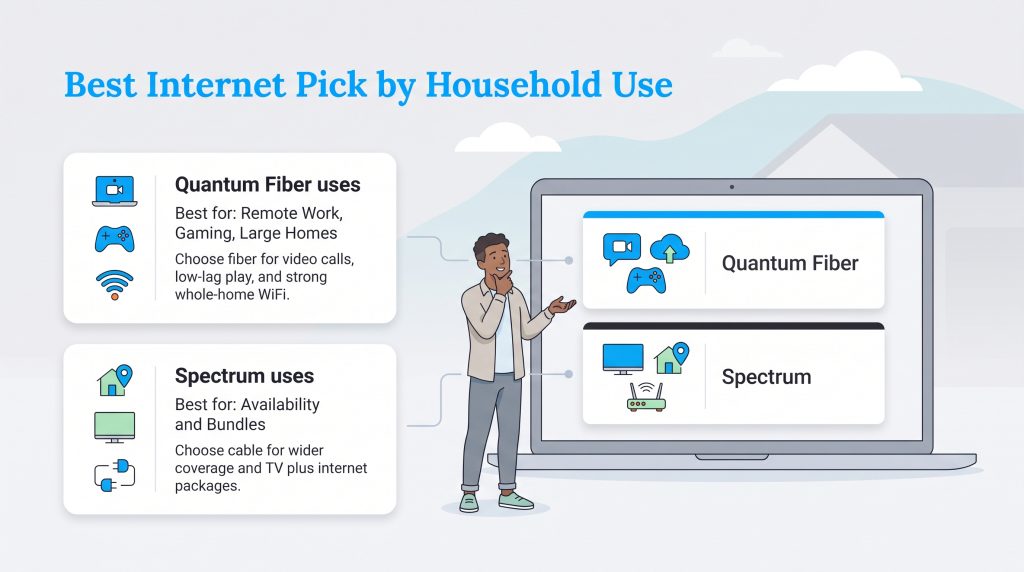 Best Internet Pick by Household Use

Quantum Fiber uses
Best for: Remote Work, Gaming, Large Homes
Choose fiber for video calls, low-lag play, and strong whole-home WiFi.

Spectrum uses
Best for: Availability and Bundles
Choose cable for wider coverage and TV plus internet packages.

Quantum Fiber

Spectrum